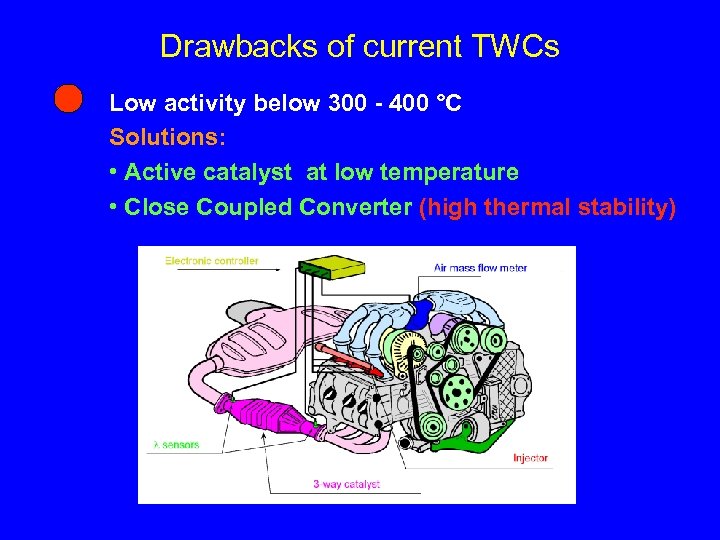 Drawbacks of current TWCs

Low activity below 300 - 400 °C

Solutions:

• Active catalyst at low temperature

• Close Coupled Converter (high thermal stability)

Electronic controller

Air mass flow meter

λ sensors

Injector

3 way catalyst